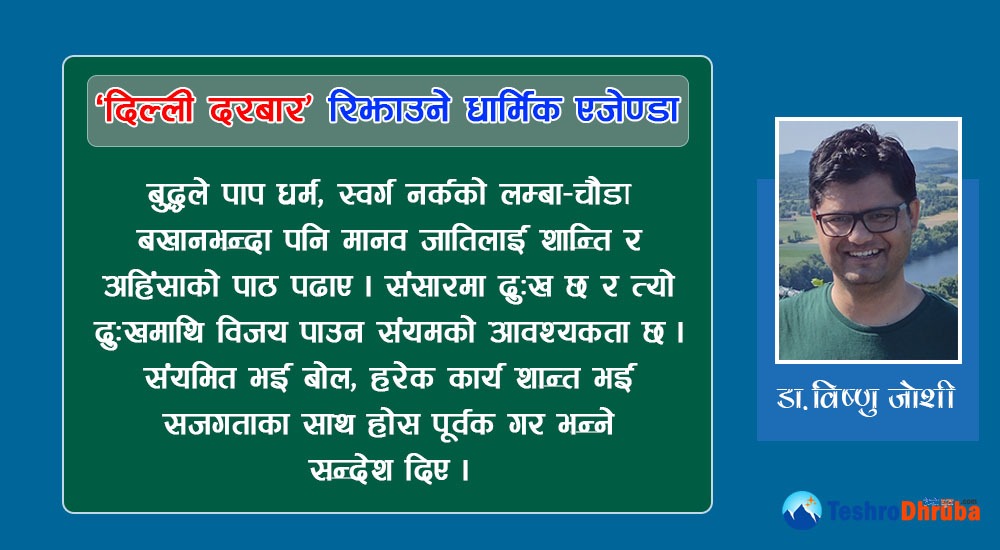 ‘दिल्ली दरबार’ रिझाउने धार्मिक एजेण्डा

बुद्धले पाप धर्म, स्वर्ग नर्कको लम्बा-चौडा बखानभन्दा पनि मानव जातिलाई शान्ति र अहिंसाको पाठ पढाए । संसारमा दुःख छ र त्यो दुःखमाथि विजय पाउन संयमको आवश्यकता छ । संयमित भई बोल, हरेक कार्य शान्त भई सजगताका साथ होस पूर्वक गर भन्ने सन्देश दिए ।

डा. विष्णु जोशी

TeshroDhruba